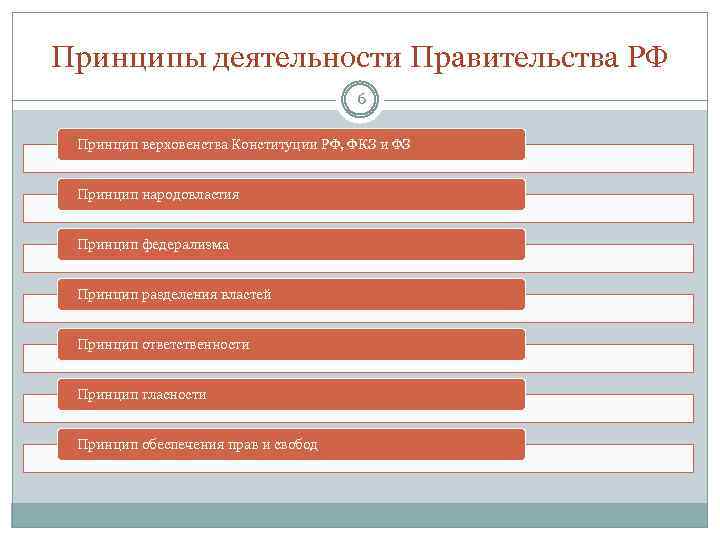 Принципы деятельности Правительства РФ

6

Принцип верховенства Конституции РФ, ФКЗ и ФЗ

Принцип народовластия

Принцип федерализма

Принцип разделения властей

Принцип ответственности

Принцип гласности

Принцип обеспечения прав и свобод